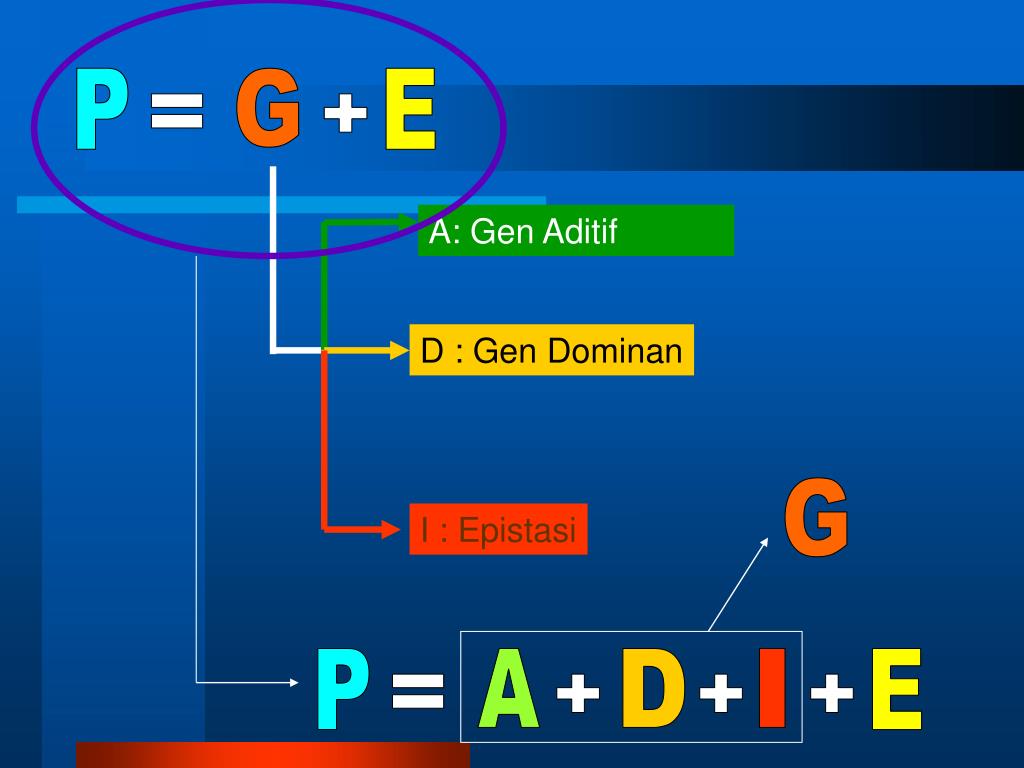 P = G + E

A: Gen Aditif

D : Gen Dominan

I : Epistasi

G

P = A + D + I + E